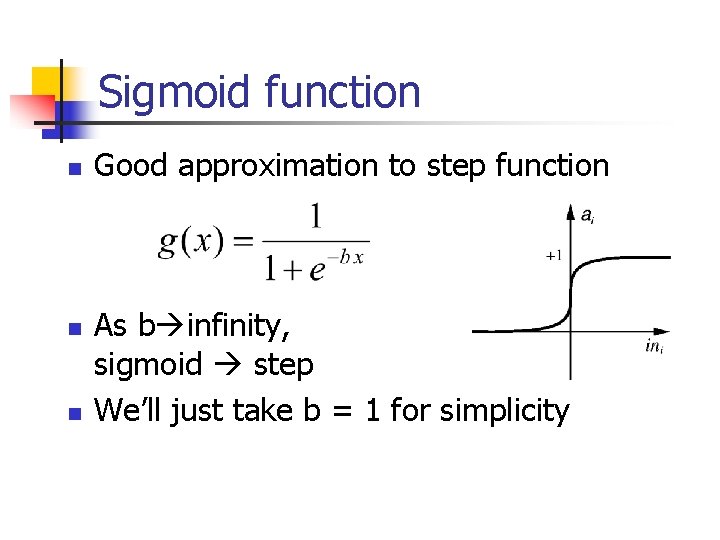 Sigmoid function

Good approximation to step function

$g(x) = \frac{1}{1+e^{-bx}}$

$a_i$

+1

$in_i$

As b→infinity, sigmoid → step

We'll just take b = 1 for simplicity